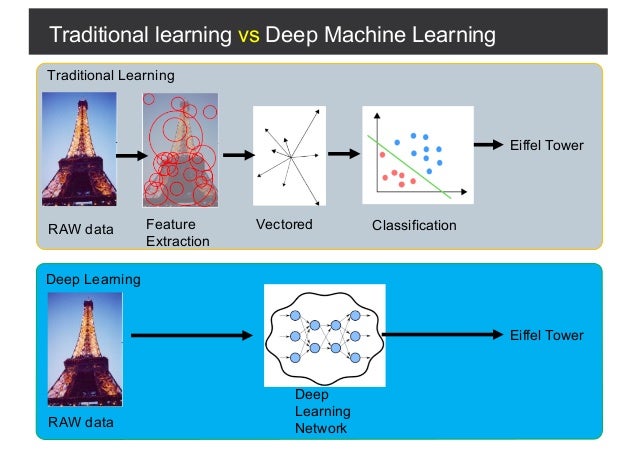 Traditional learning vs Deep Machine Learning

Traditional Learning

RAW data

Feature Extraction

Vectored

Classification

Eiffel Tower

Deep Learning

RAW data

Deep Learning Network

Eiffel Tower